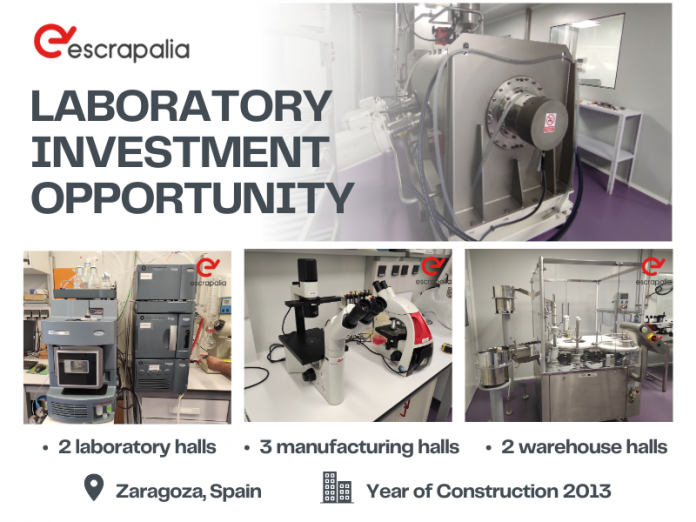 escrapalia

LABORATORY INVESTMENT OPPORTUNITY

escrapalia

escrapalia

escrapalia

• 2 laboratory halls • 3 manufacturing halls • 2 warehouse halls

Zaragoza, Spain Year of Construction 2013